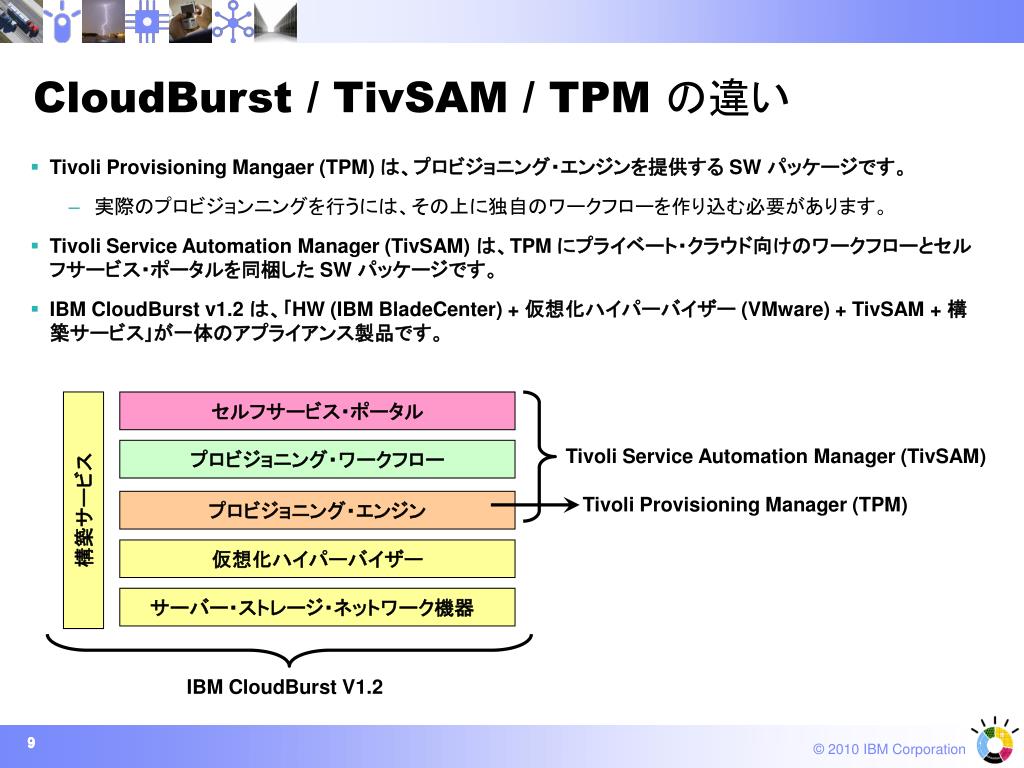 CloudBurst / TivSAM / TPM の違い

▪ Tivoli Provisioning Mangaer (TPM) は、プロビジョニング・エンジンを提供する SW パッケージです。

– 実際のプロビジョンニングを行うには、その上に独自のワークフローを作り込む必要があります。

▪ Tivoli Service Automation Manager (TivSAM) は、TPM にプライベート・クラウド向けのワークフローとセルフサービス・ポータルを同梱した SW パッケージです。

▪ IBM CloudBurst v1.2 は、「HW (IBM BladeCenter) + 仮想化ハイパーバイザー (VMware) + TivSAM + 構築サービス」が一体のアプライアンス製品です。

構築サービス

セルフサービス・ポータル

プロビジョニング・ワークフロー

プロビジョニング・エンジン

仮想化ハイパーバイザー

サーバー・ストレージ・ネットワーク機器

Tivoli Service Automation Manager (TivSAM)

Tivoli Provisioning Manager (TPM)

IBM CloudBurst V1.2

9

© 2010 IBM Corporation